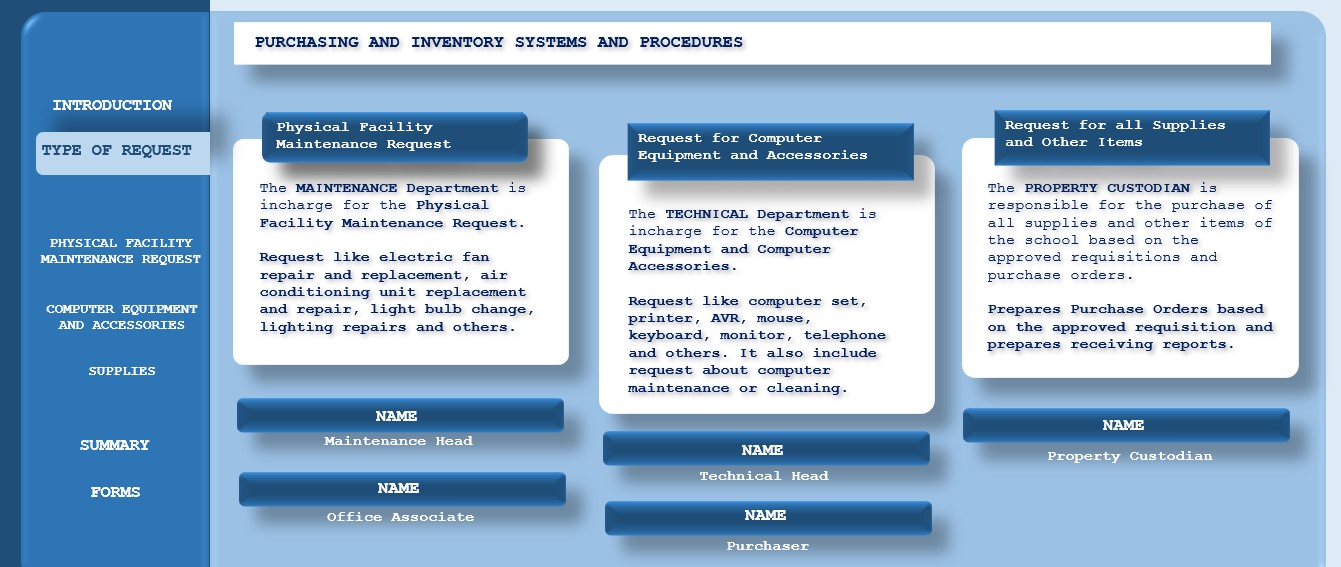 PURCHASING AND INVENTORY SYSTEMS AND PROCEDURES

INTRODUCTION

TYPE OF REQUEST

PHYSICAL FACILITY MAINTENANCE REQUEST

COMPUTER EQUIPMENT AND ACCESSORIES

SUPPLIES

SUMMARY

FORMS

Physical Facility Maintenance Request

The MAINTENANCE Department is incharge for the Physical Facility Maintenance Request.

Request like electric fan repair and replacement, air conditioning unit replacement and repair, light bulb change, lighting repairs and others.

NAME
Maintenance Head

NAME
Office Associate

Request for Computer Equipment and Accessories

The TECHNICAL Department is incharge for the Computer Equipment and Computer Accessories.

Request like computer set, printer, AVR, mouse, keyboard, monitor, telephone and others. It also include request about computer maintenance or cleaning.

NAME
Technical Head

NAME
Purchaser

Request for all Supplies and Other Items

The PROPERTY CUSTODIAN is responsible for the purchase of all supplies and other items of the school based on the approved requisitions and purchase orders.

Prepares Purchase Orders based on the approved requisition and prepares receiving reports.

NAME
Property Custodian